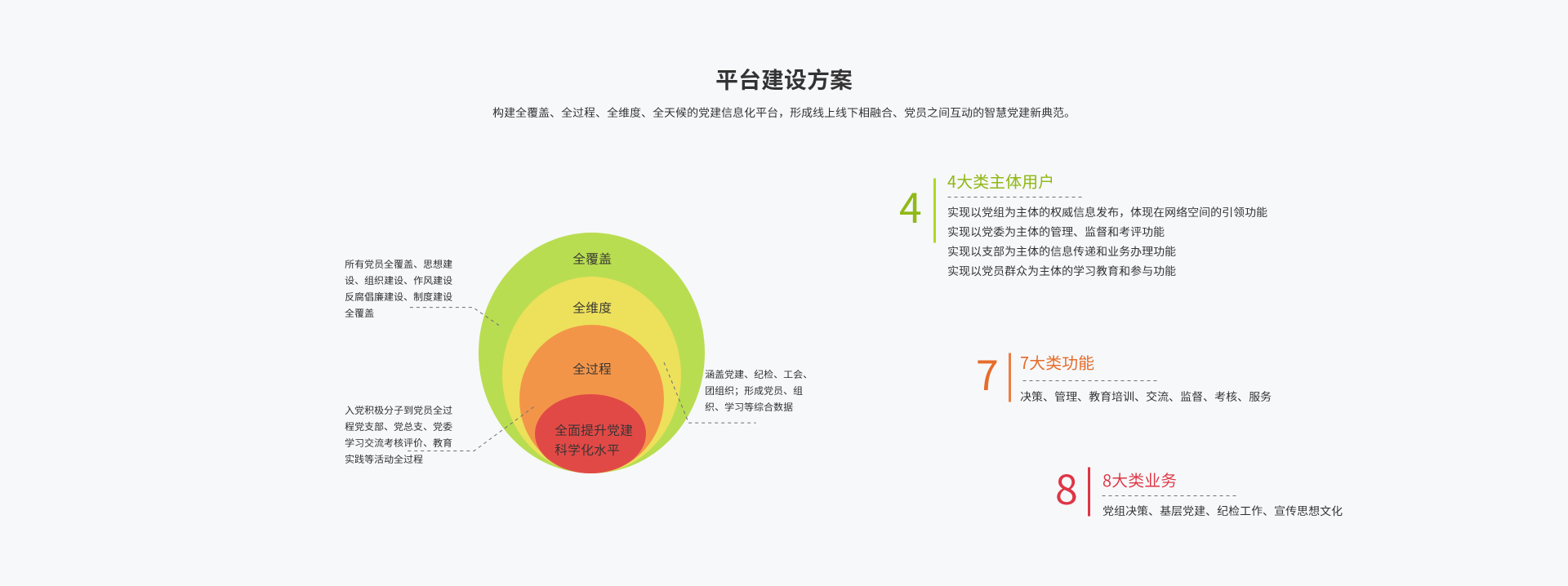 平台建设方案

构建全覆盖、全过程、全维度、全天候的党建信息化平台，形成线上线下相融合、党员之间互动的智慧党建新典范。

所有党员全覆盖、思想建设、组织建设、作风建设反腐倡廉建设、制度建设全覆盖

入党积极分子到党员全过程党支部、党总支、党委学习交流考核评价、教育实践等活动全过程

全覆盖

全维度

全过程

全面提升党建科学化水平

涵盖党建、纪检、工会、团组织；形成党员、组织、学习等综合数据

4

4大类主体用户

实现以党组为主体的权威信息发布，体现在网络空间的引领功能
实现以党委为主体的管理、监督和考评功能
实现以支部为主体的信息传递和业务办理功能
实现以党员群众为主体的学习教育和参与功能

7

7大类功能

决策、管理、教育培训、交流、监督、考核、服务

8

8大类业务

党组决策、基层党建、纪检工作、宣传思想文化